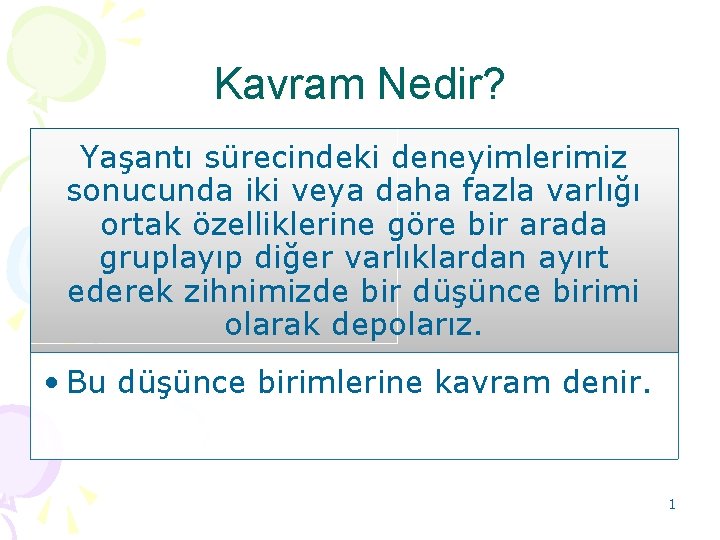 Kavram Nedir?

Yaşantı sürecindeki deneyimlerimiz sonucunda iki veya daha fazla varlığı ortak özelliklerine göre bir arada gruplayıp diğer varlıklardan ayırt ederek zihnimizde bir düşünce birimi olarak depolarız.

• Bu düşünce birimlerine kavram denir.

1